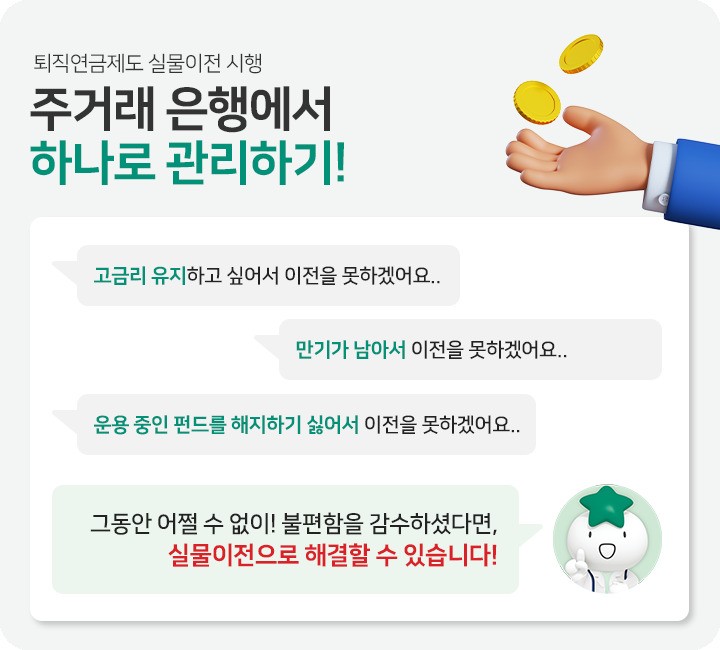 퇴직연금제도 실물이전 시행

주거래 은행에서
하나로 관리하기!

고금리 유지하고 싶어서 이전을 못하겠어요..

만기가 남아서 이전을 못하겠어요..

운용 중인 펀드를 해지하기 싫어서 이전을 못하겠어요..

그동안 어쩔 수 없이! 불편함을 감수하셨다면,
실물이전으로 해결할 수 있습니다!